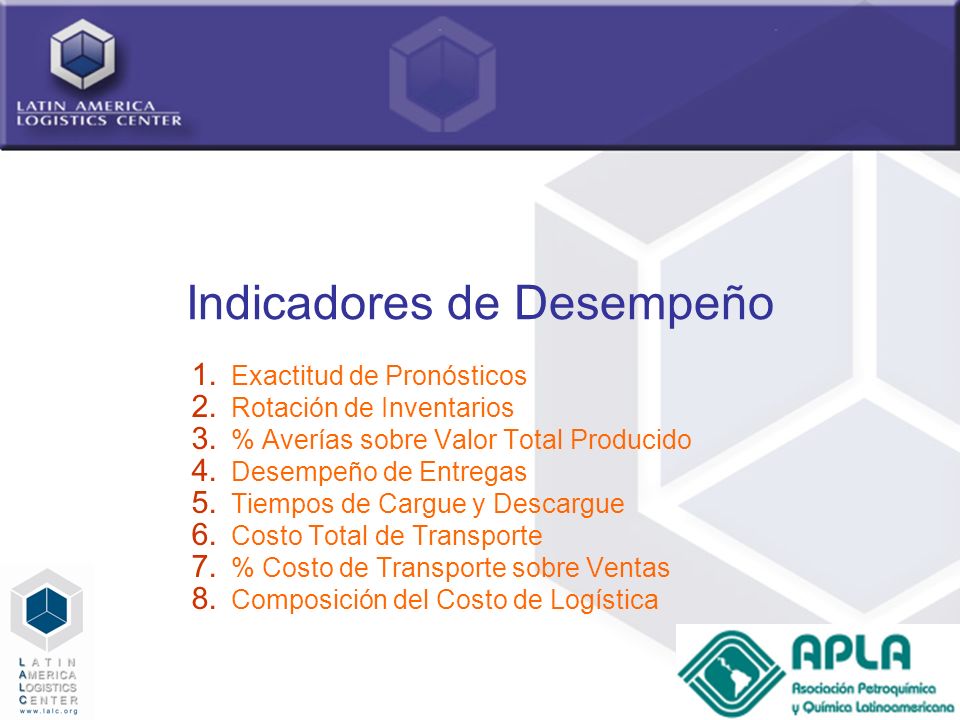 LATIN AMERICA
LOGISTICS CENTER

Indicadores de Desempeño

1. Exactitud de Pronósticos
2. Rotación de Inventarios
3. % Averías sobre Valor Total Producido
4. Desempeño de Entregas
5. Tiempos de Cargue y Descargue
6. Costo Total de Transporte
7. % Costo de Transporte sobre Ventas
8. Composición del Costo de Logística

LATIN
AMERICA
LOGISTICS
CENTER
www.lalc.org

APLA
Asociación Petroquímica
y Química Latinoamericana